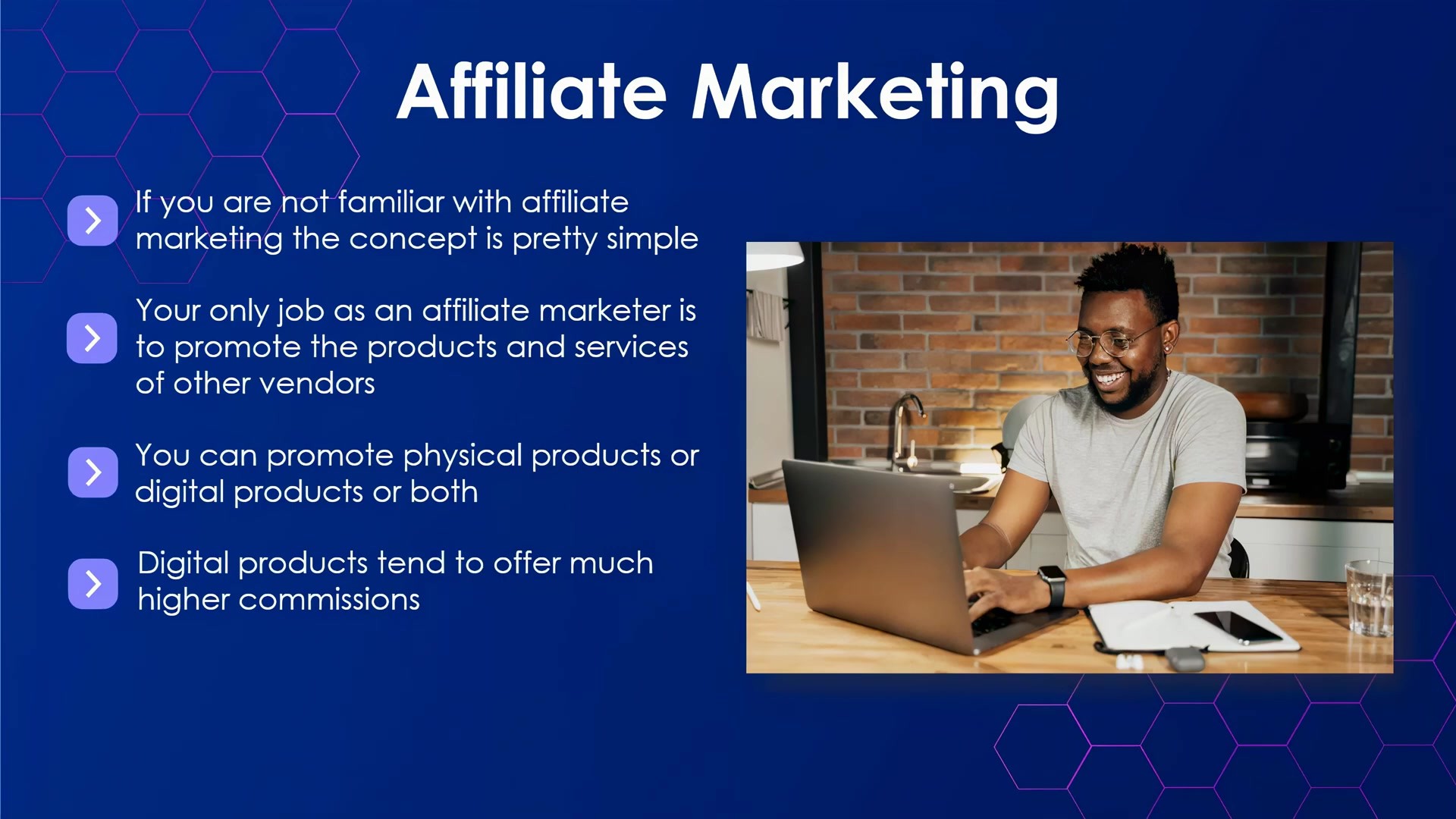 Affiliate Marketing

If you are not familiar with affiliate marketing the concept is pretty simple

Your only job as an affiliate marketer is to promote the products and services of other vendors

You can promote physical products or digital products or both

Digital products tend to offer much higher commissions